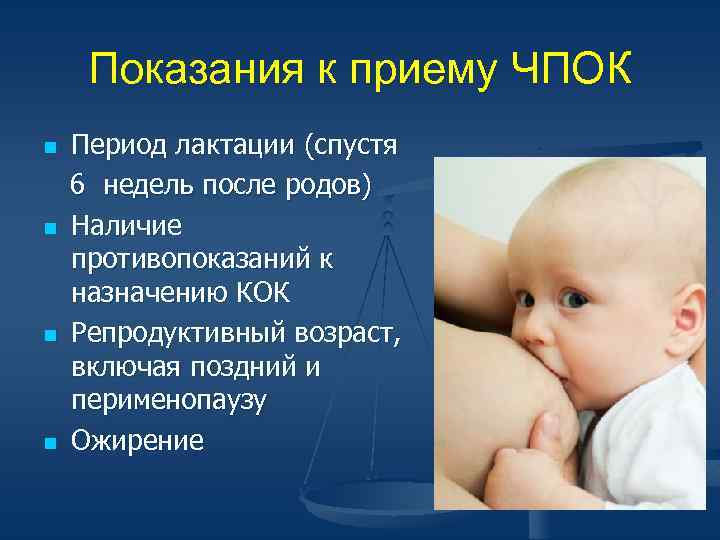 Показания к приему ЧПОК

- Период лактации (спустя 6 недель после родов)
- Наличие противопоказаний к назначению КОК
- Репродуктивный возраст, включая поздний и перименопаузу
- Ожирение